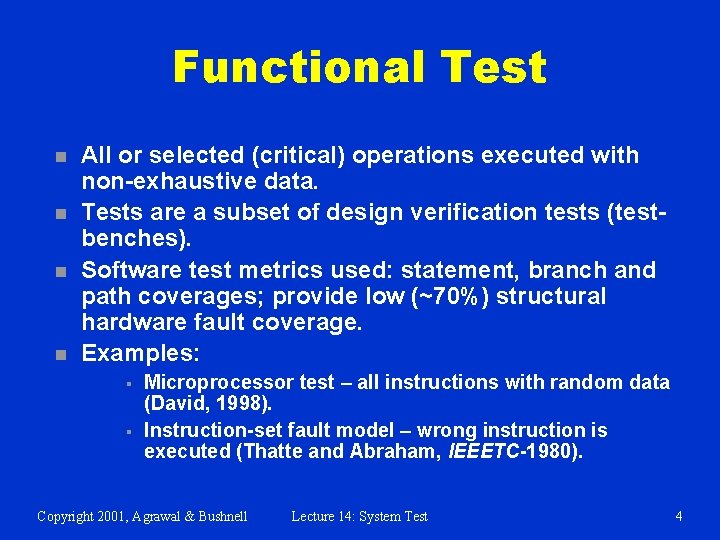 Functional Test

- All or selected (critical) operations executed with non-exhaustive data.
- Tests are a subset of design verification tests (test-benches).
- Software test metrics used: statement, branch and path coverages; provide low (~70%) structural hardware fault coverage.
- Examples:
  - Microprocessor test – all instructions with random data (David, 1998).
  - Instruction-set fault model – wrong instruction is executed (Thatte and Abraham, IEEETC-1980).

Copyright 2001, Agrawal & Bushnell Lecture 14: System Test 4